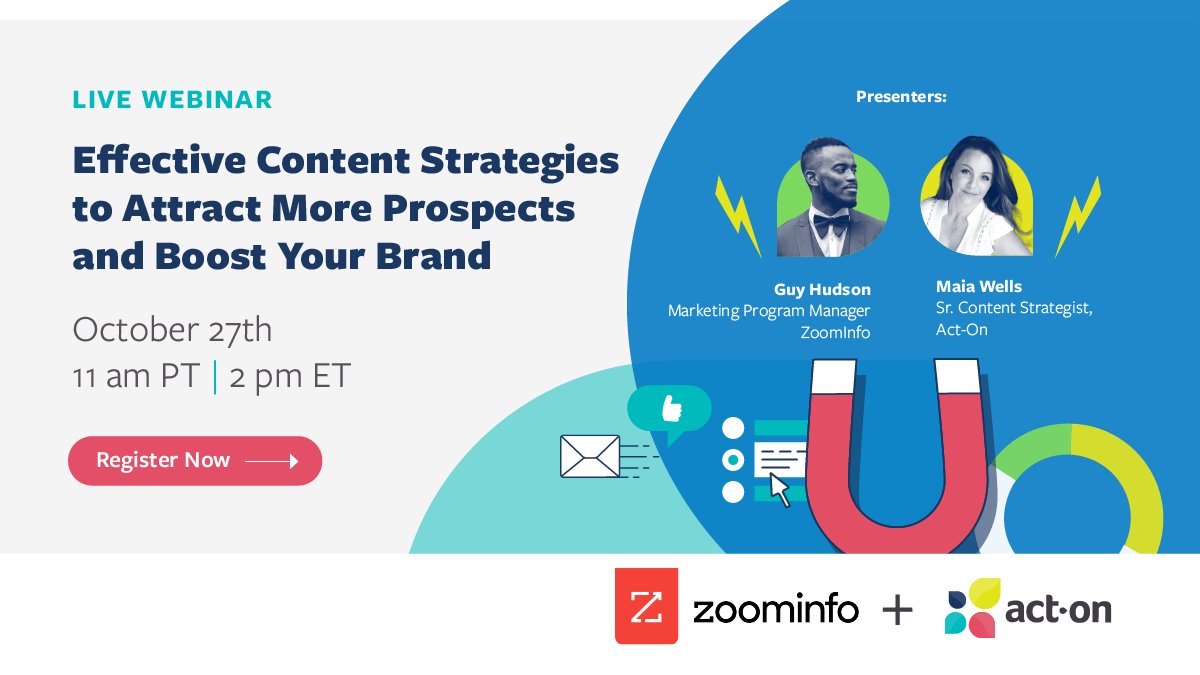 LIVE WEBINAR

Effective Content Strategies to Attract More Prospects and Boost Your Brand

October 27th
11 am PT | 2 pm ET

Register Now

Presenters:

Guy Hudson
Marketing Program Manager
ZoomInfo

Maia Wells
Sr. Content Strategist,
Act-On

zoominfo + act·on